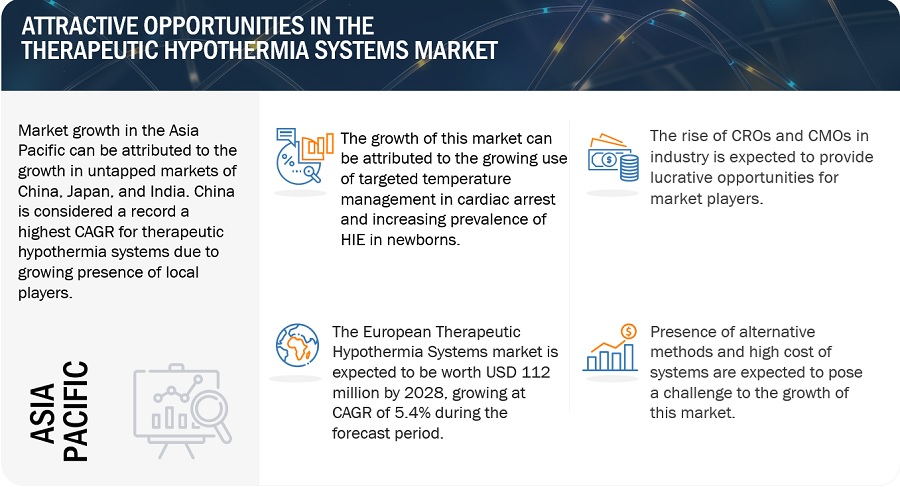 ATTRACTIVE OPPORTUNITIES IN THE THERAPEUTIC HYPOTHERMIA SYSTEMS MARKET

Market growth in the Asia Pacific can be attributed to the growth in untapped markets of China, Japan, and India. China is considered a record a highest CAGR for therapeutic hypothermia systems due to growing presence of local players.

ASIA PACIFIC

The growth of this market can be attributed to the growing use of targeted temperature management in cardiac arrest and increasing prevalence of HIE in newborns.

The European Therapeutic Hypothermia Systems market is expected to be worth USD 112 million by 2028, growing at CAGR of 5.4% during the forecast period.

The rise of CROs and CMOs in industry is expected to provide lucrative opportunities for market players.

Presence of alternative methods and high cost of systems are expected to pose a challenge to the growth of this market.